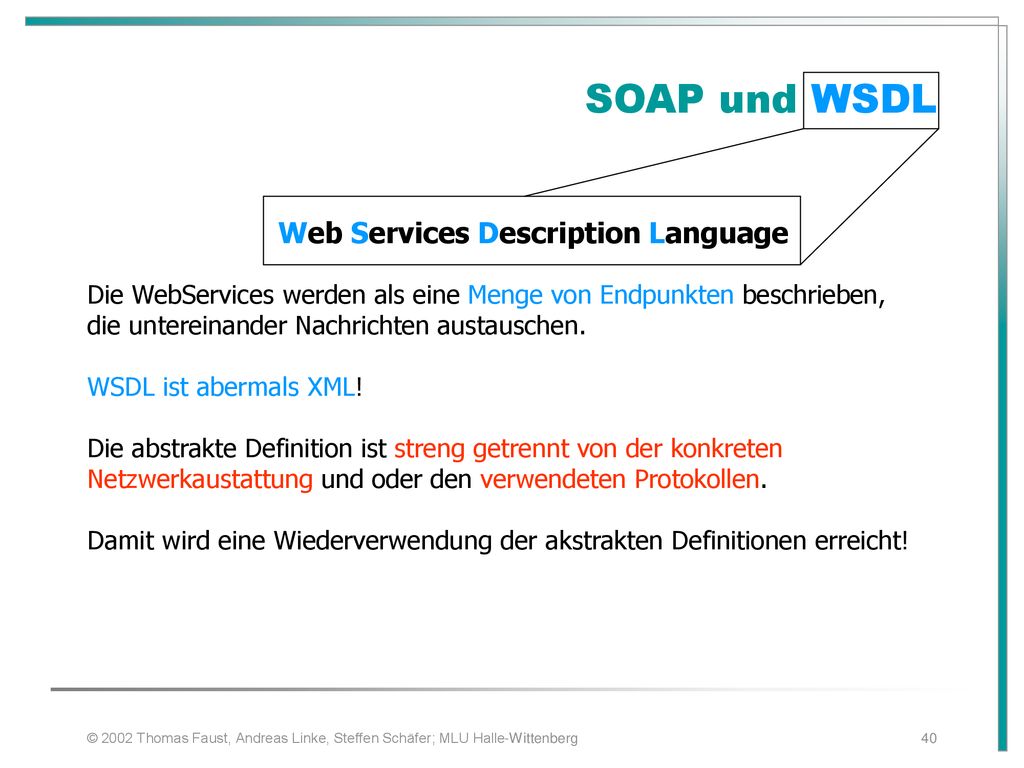 SOAP und WSDL

Web Services Description Language

Die WebServices werden als eine Menge von Endpunkten beschrieben, die untereinander Nachrichten austauschen.

WSDL ist abermals XML!

Die abstrakte Definition ist streng getrennt von der konkreten Netzwerkaustattung und oder den verwendeten Protokollen.

Damit wird eine Wiederverwendung der akstrakten Definitionen erreicht!

© 2002 Thomas Faust, Andreas Linke, Steffen Schäfer; MLU Halle-Wittenberg

40